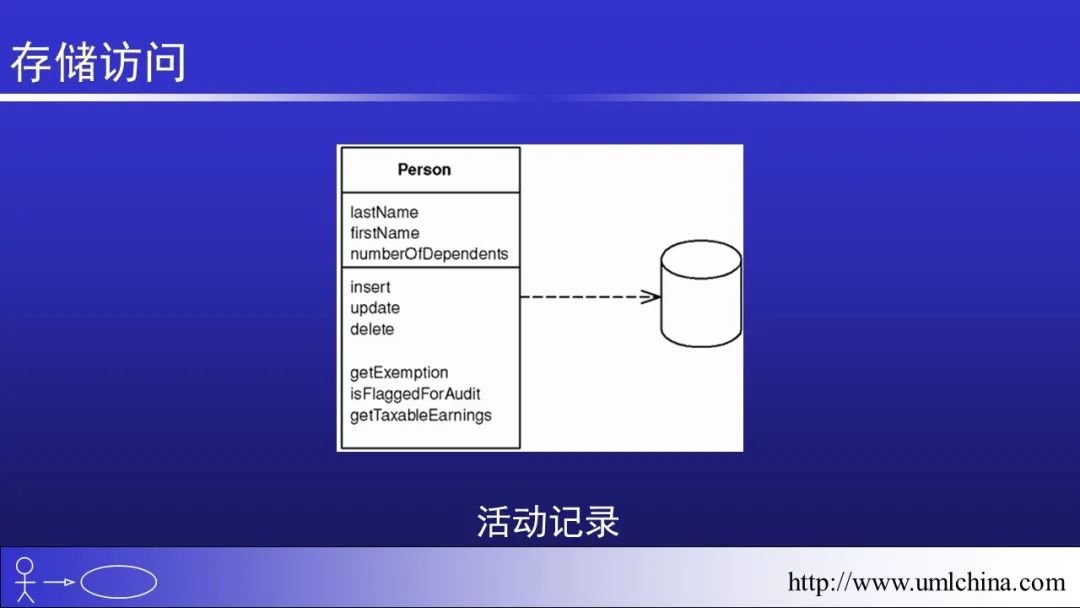 存储访问

Person

lastName
firstName
numberOfDependents

insert
update
delete

getExemption
isFlaggedForAudit
getTaxableEarnings

活动记录

http://www.umlchina.com